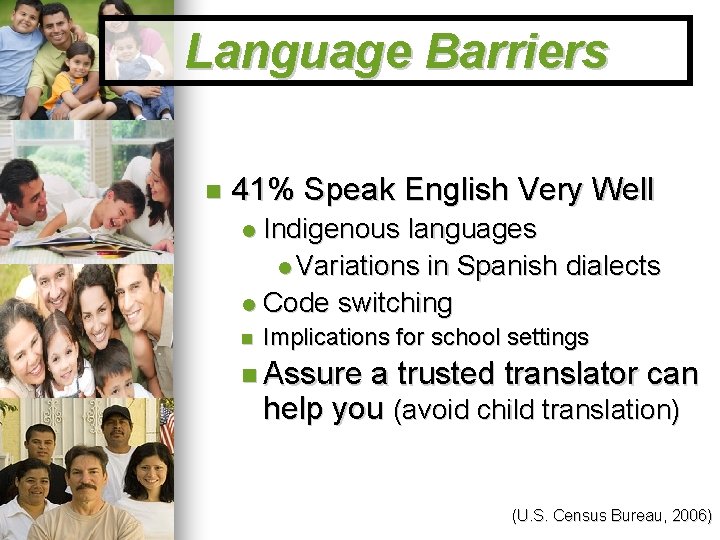 Language Barriers

41% Speak English Very Well

Indigenous languages

Variations in Spanish dialects

Code switching

Implications for school settings

Assure a trusted translator can help you (avoid child translation)

(U.S. Census Bureau, 2006)